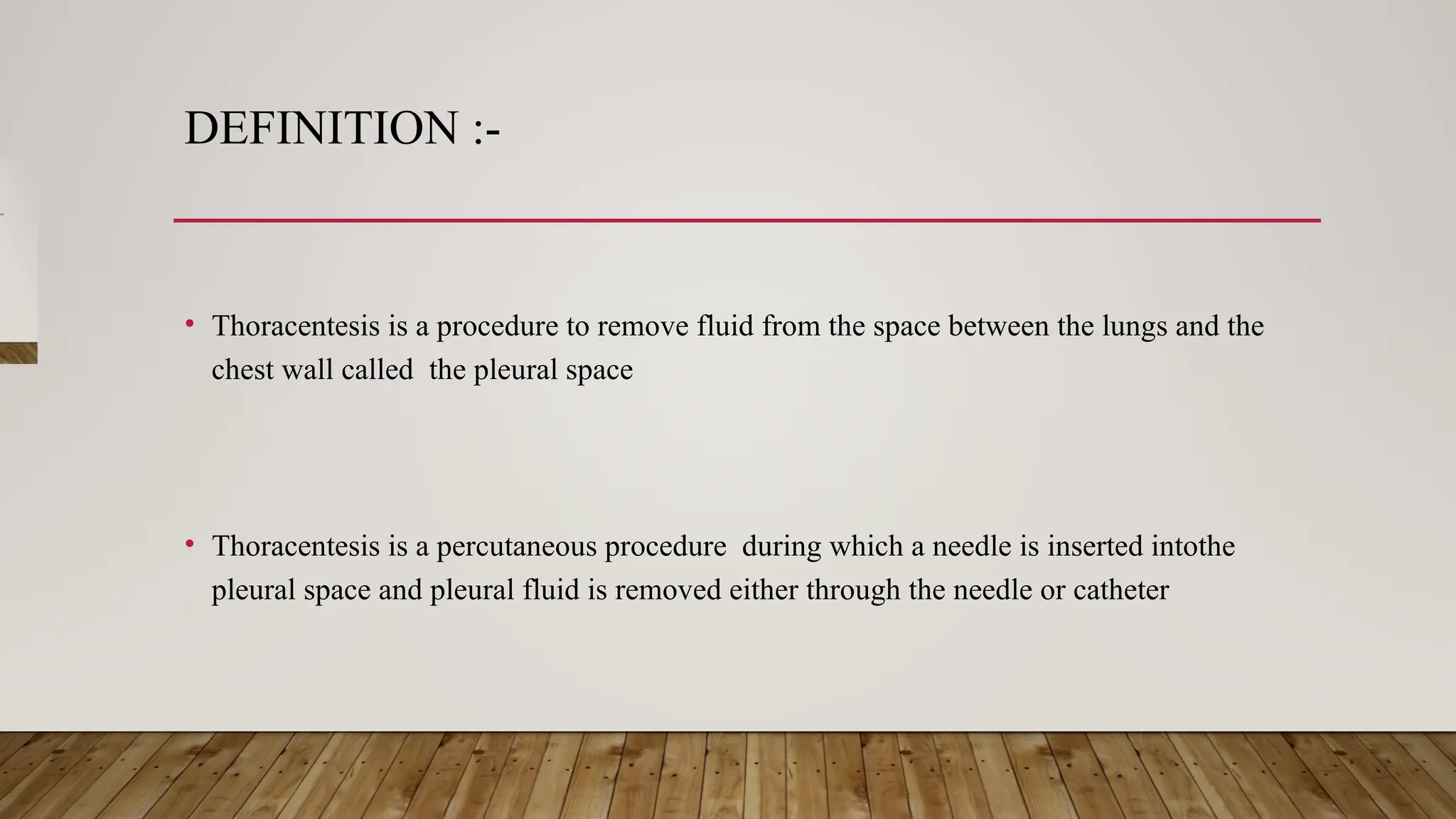 DEFINITION :-

• Thoracentesis is a procedure to remove fluid from the space between the lungs and the chest wall called the pleural space

• Thoracentesis is a percutaneous procedure during which a needle is inserted intothe pleural space and pleural fluid is removed either through the needle or catheter